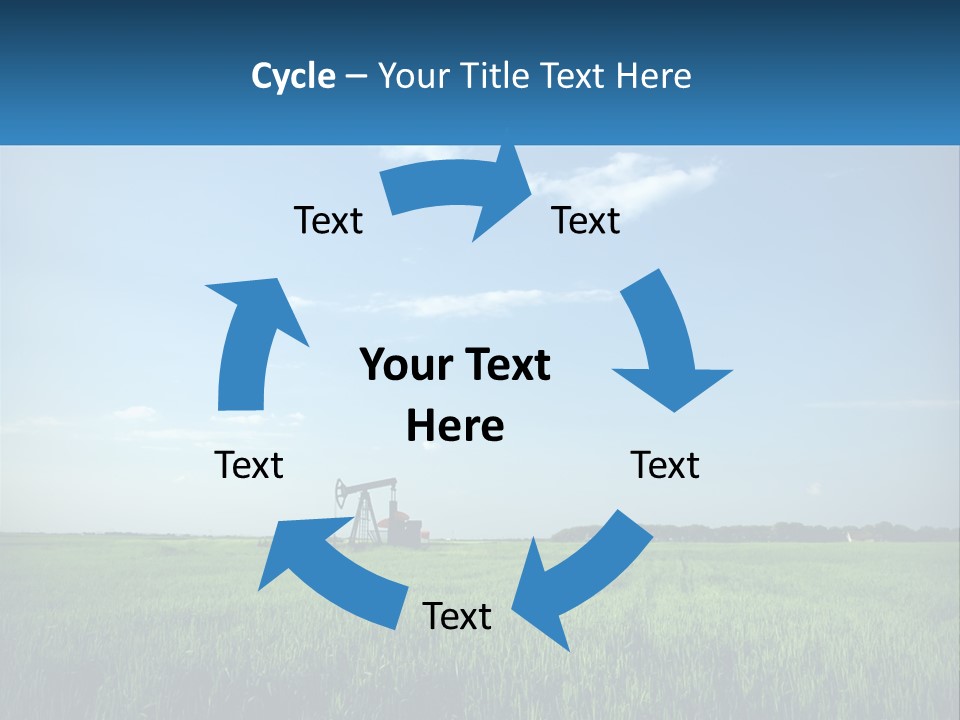 Cycle – Your Title Text Here

Text

Text

Your Text Here

Text

Text

Text